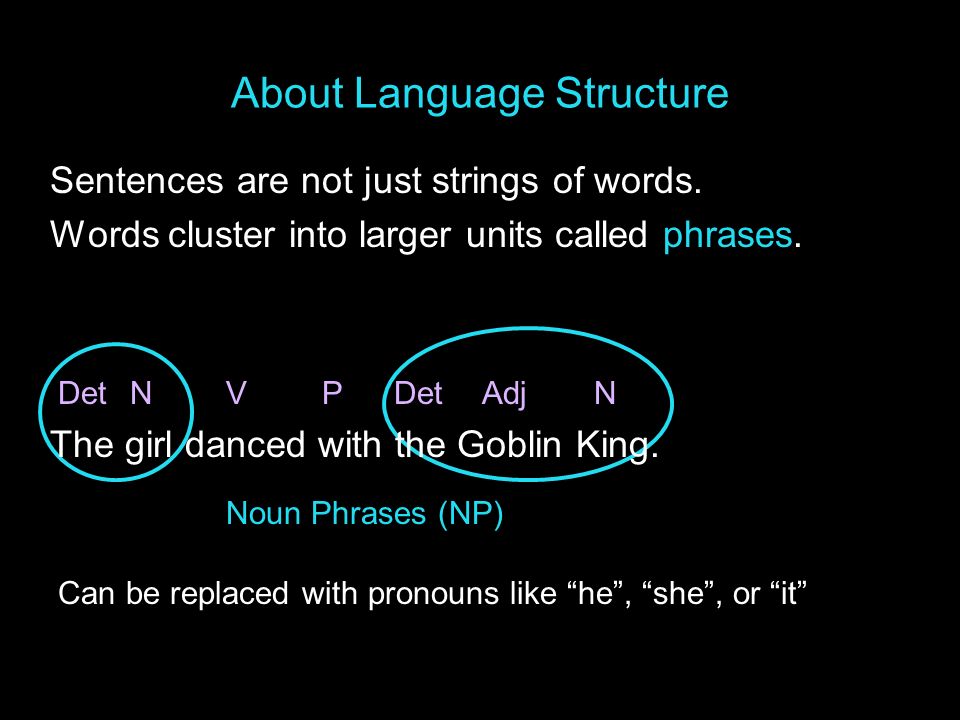 About Language Structure

Sentences are not just strings of words.

Words cluster into larger units called phrases.

Det N V P Det Adj N

The girl danced with the Goblin King.

Noun Phrases (NP)

Can be replaced with pronouns like “he”, “she”, or “it”